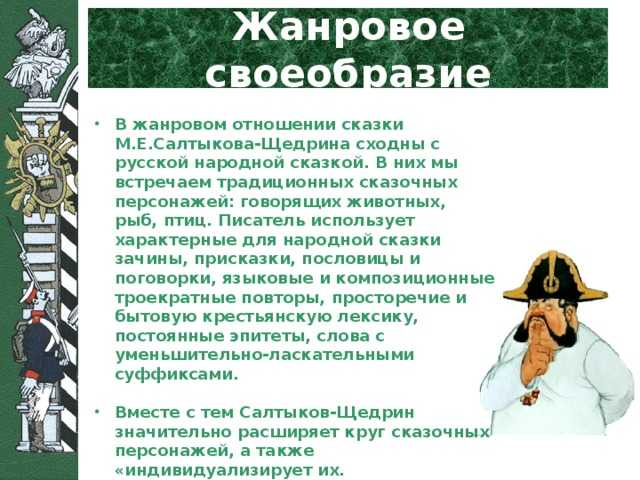 Жанровое своеобразие

• В жанровом отношении сказки М.Е.Салтыкова-Щедрина сходны с русской народной сказкой. В них мы встречаем традиционных сказочных персонажей: говорящих животных, рыб, птиц. Писатель использует характерные для народной сказки зачины, присказки, пословицы и поговорки, языковые и композиционные троекратные повторы, просторечие и бытовую крестьянскую лексику, постоянные эпитеты, слова с уменьшительно-ласкательными суффиксами.

• Вместе с тем Салтыков-Щедрин значительно расширяет круг сказочных персонажей, а также «индивидуализирует их.